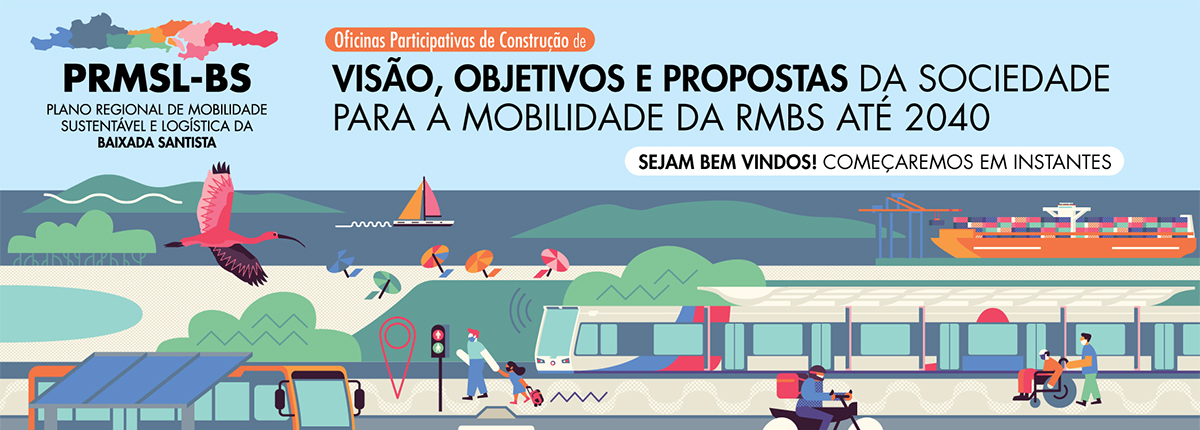 PRMSL-BS
PLANO REGIONAL DE MOBILIDADE SUSTENTÁVEL E LOGÍSTICA DA BAIXADA SANTISTA

Oficinas Participativas de Construção de

VISÃO, OBJETIVOS E PROPOSTAS DA SOCIEDADE PARA A MOBILIDADE DA RMBS ATÉ 2040

SEJAM BEM VINDOS! COMEÇAREMOS EM INSTANTES